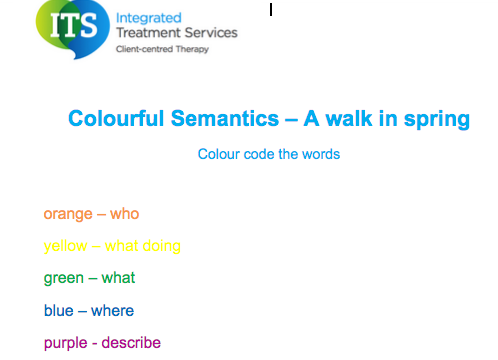 ITS Integrated Treatment Services
Client-centred Therapy

Colourful Semantics – A walk in spring

Colour code the words

orange – who

yellow – what doing

green – what

blue – where

purple - describe